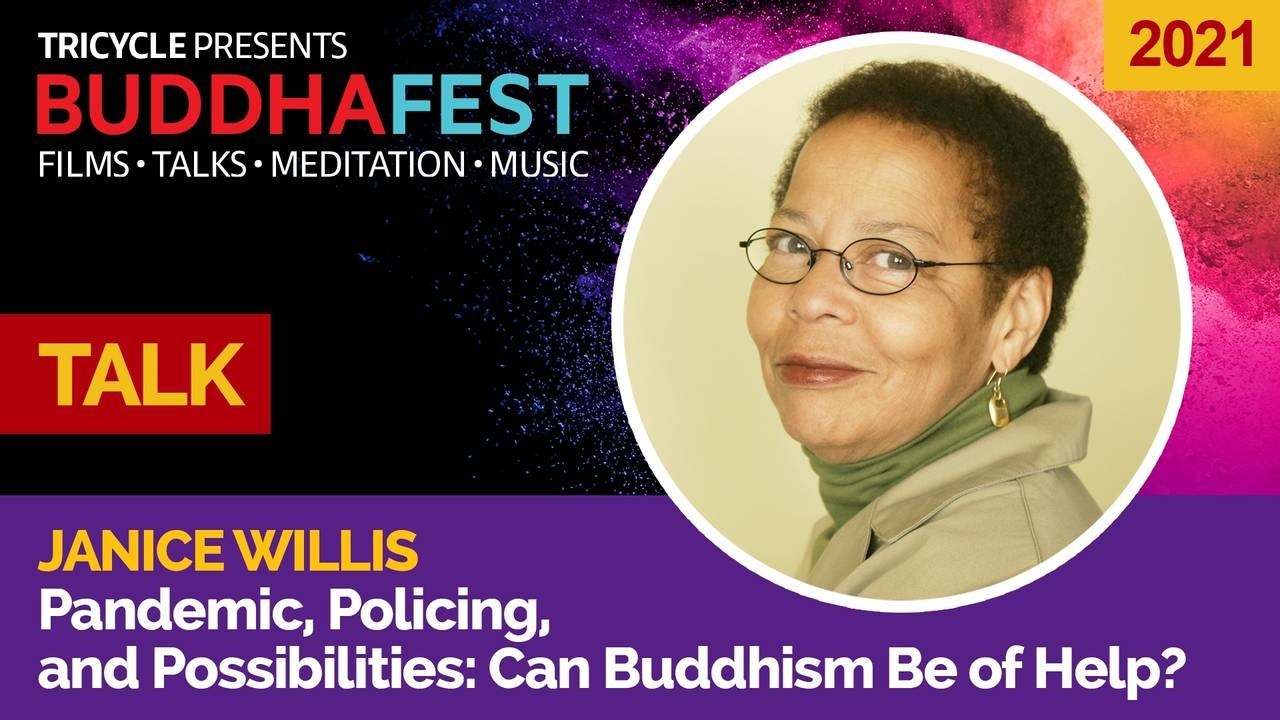 TRICYCLE PRESENTS
BUDDHAFEST
FILMS • TALKS • MEDITATION • MUSIC

2021

TALK

JANICE WILLIS
Pandemic, Policing, and Possibilities: Can Buddhism Be of Help?